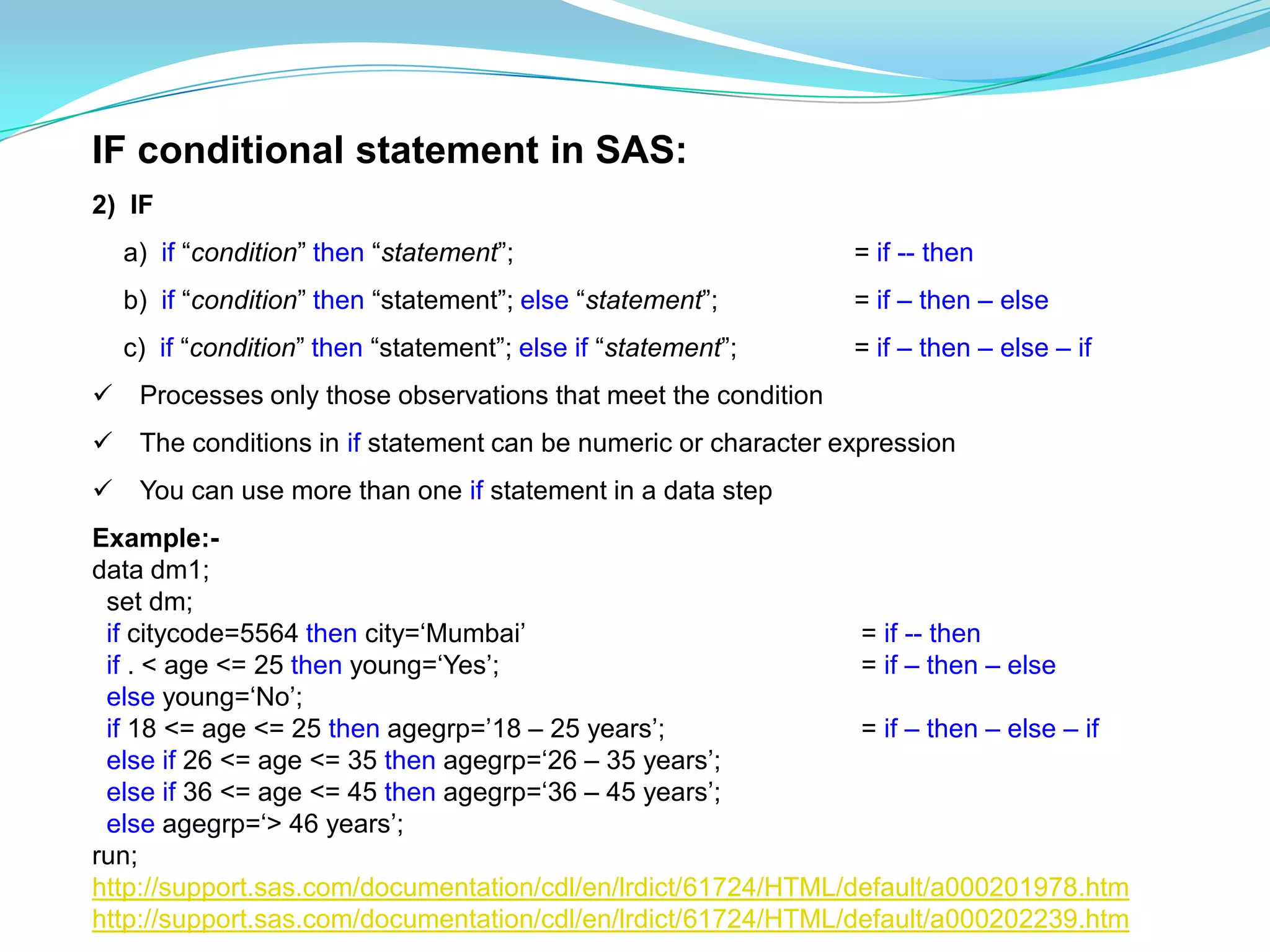 IF conditional statement in SAS:

2) IF

a) if “condition” then “statement”; = if -- then

b) if “condition” then “statement”; else “statement”; = if – then – else

c) if “condition” then “statement”; else if “statement”; = if – then – else – if

✓ Processes only those observations that meet the condition

✓ The conditions in if statement can be numeric or character expression

✓ You can use more than one if statement in a data step

Example:-
data dm1;
set dm;
if citycode=5564 then city=‘Mumbai’ = if -- then
if . < age <= 25 then young=‘Yes’; = if – then – else
else young=‘No’;
if 18 <= age <= 25 then agegrp=’18 – 25 years’; = if – then – else – if
else if 26 <= age <= 35 then agegrp=‘26 – 35 years’;
else if 36 <= age <= 45 then agegrp=‘36 – 45 years’;
else agegrp=‘> 46 years’;
run;
http://support.sas.com/documentation/cdl/en/lrdict/61724/HTML/default/a000201978.htm
http://support.sas.com/documentation/cdl/en/lrdict/61724/HTML/default/a000202239.htm